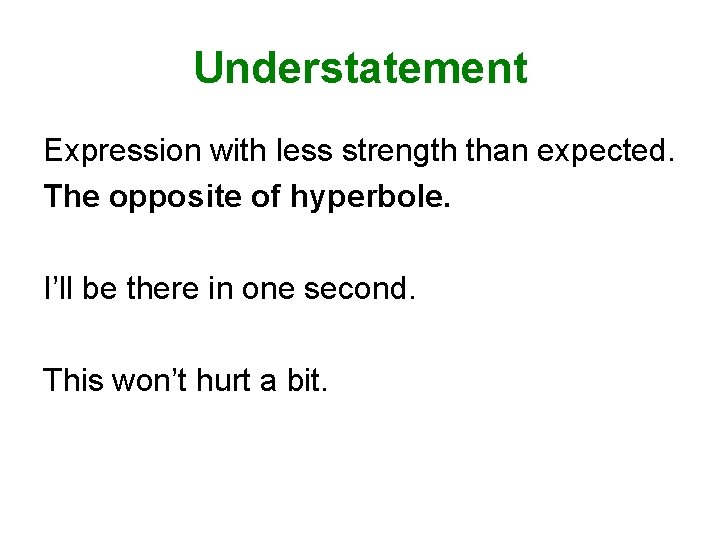 Understatement

Expression with less strength than expected.
The opposite of hyperbole.

I’ll be there in one second.

This won’t hurt a bit.